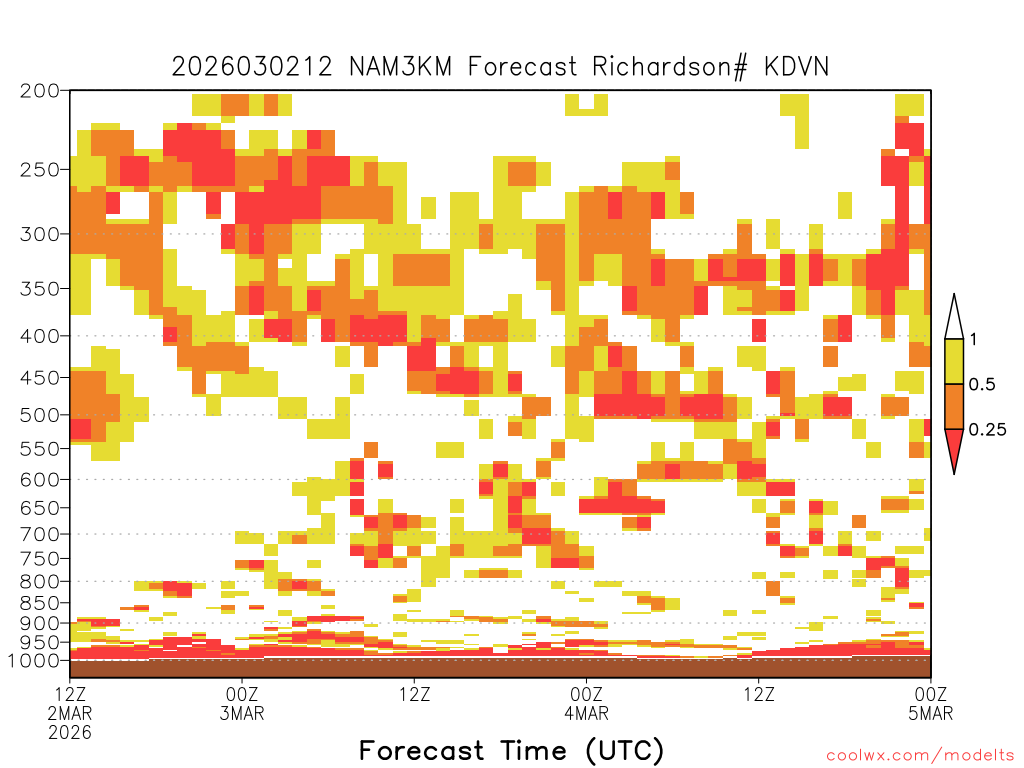 2026030212 NAM3KM Forecast Richardson# KDVN

200
250
300
350
400
450
500
550
600
650
700
750
800
850
900
950
1000

1
0.5
0.25

12Z
2MAR
2026

00Z
3MAR

12Z

00Z
4MAR

12Z

00Z
5MAR

Forecast Time (UTC)

coolwx.com/modelts